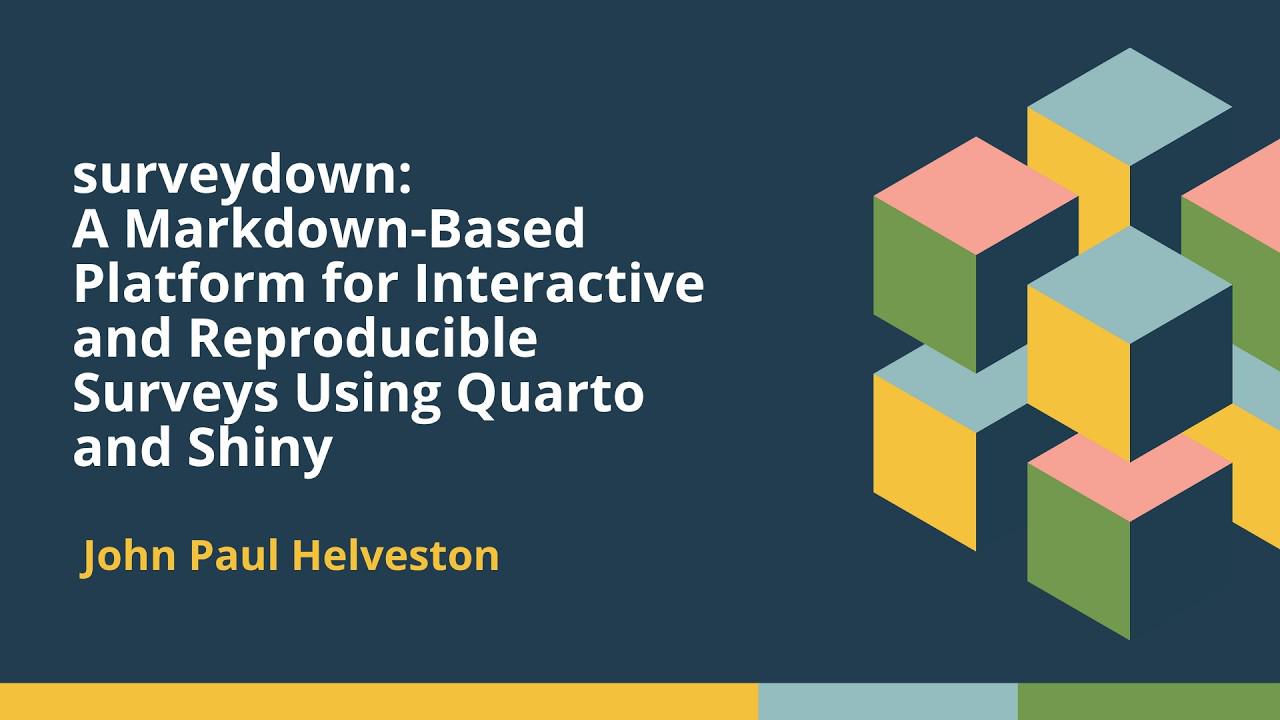 surveydown:
A Markdown-Based Platform for Interactive and Reproducible Surveys Using Quarto and Shiny

John Paul Helveston